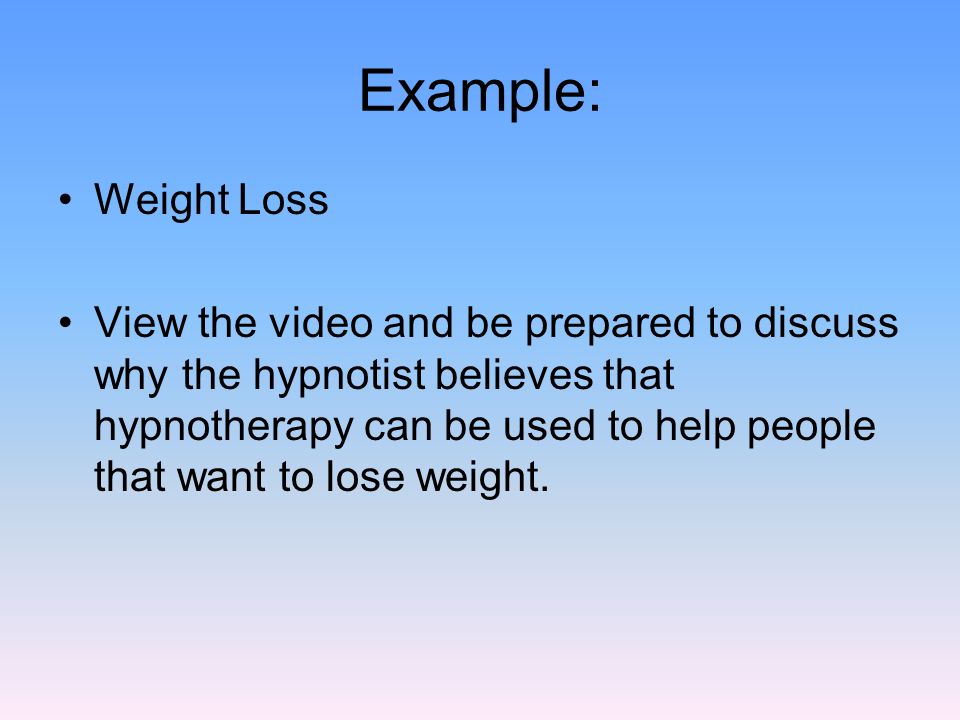 Example:

• Weight Loss

• View the video and be prepared to discuss why the hypnotist believes that hypnotherapy can be used to help people that want to lose weight.